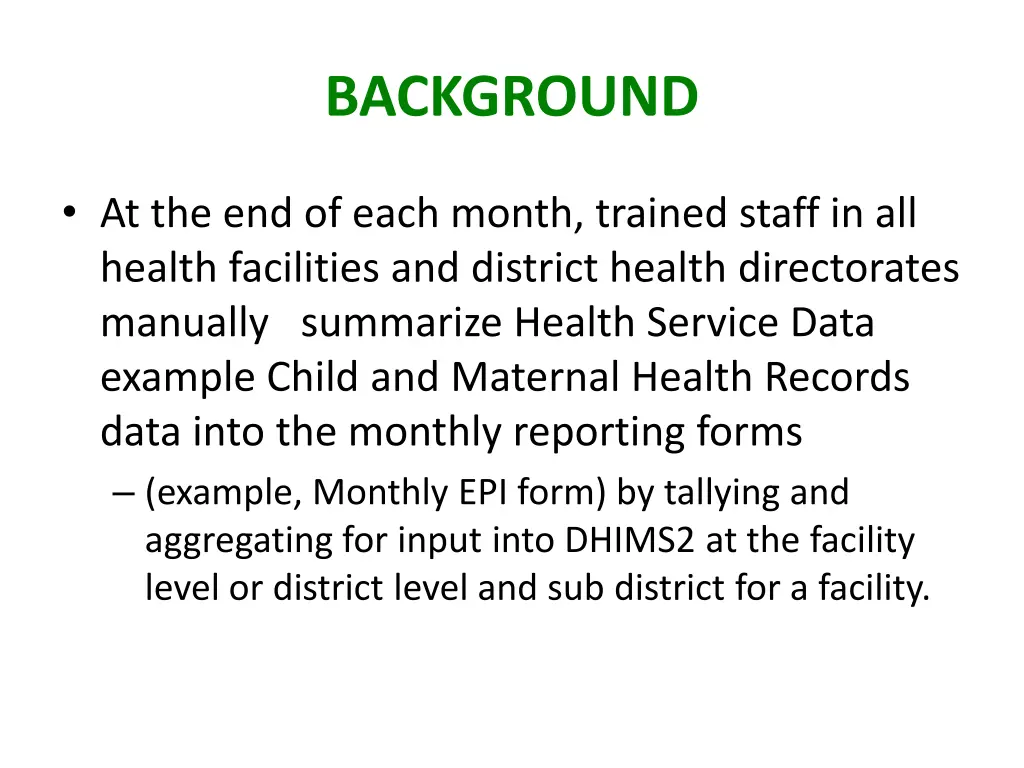 BACKGROUND

• At the end of each month, trained staff in all health facilities and district health directorates manually summarize Health Service Data example Child and Maternal Health Records data into the monthly reporting forms

– (example, Monthly EPI form) by tallying and aggregating for input into DHIMS2 at the facility level or district level and sub district for a facility.